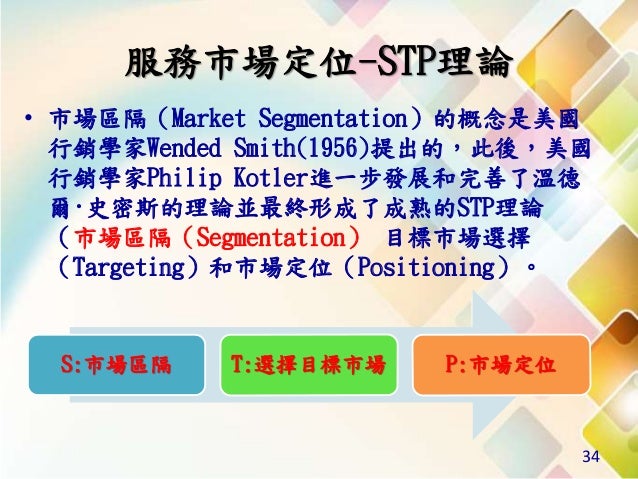 服務市場定位-STP理論

• 市場區隔（Market Segmentation）的概念是美國行銷學家Wended Smith(1956)提出的，此後，美國行銷學家Philip Kotler進一步發展和完善了溫德爾·史密斯的理論並最終形成了成熟的STP理論（市場區隔（Segmentation） 目標市場選擇（Targeting）和市場定位（Positioning）。

S:市場區隔

T:選擇目標市場

P:市場定位

34